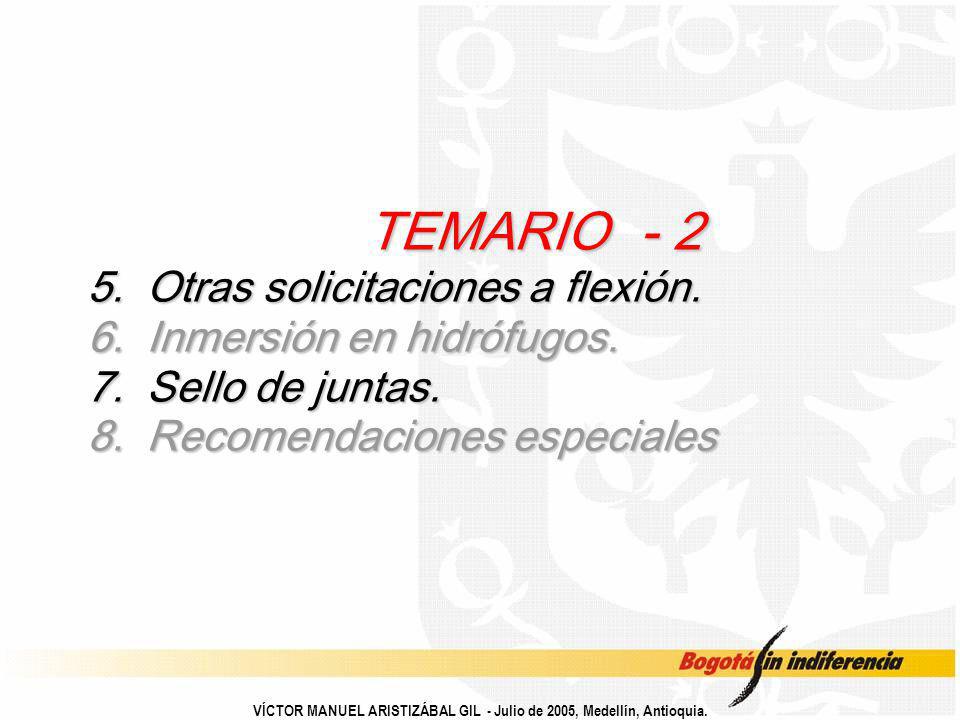 TEMARIO - 2

5. Otras solicitaciones a flexión.
6. Inmersión en hidrófugos.
7. Sello de juntas.
8. Recomendaciones especiales

Bogotá sin indiferencia

VÍCTOR MANUEL ARISTIZÁBAL GIL - Julio de 2005, Medellín, Antioquia.